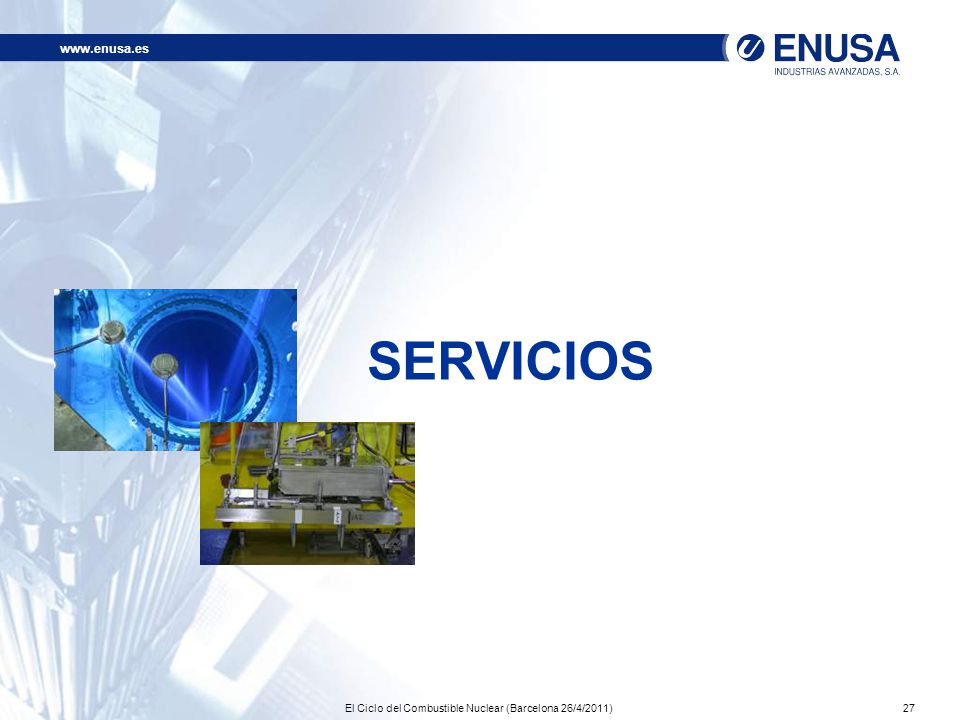 www.enusa.es

ENUSA
INDUSTRIAS AVANZADAS, S.A.

SERVICIOS

El Ciclo del Combustible Nuclear (Barcelona 26/4/2011)

27